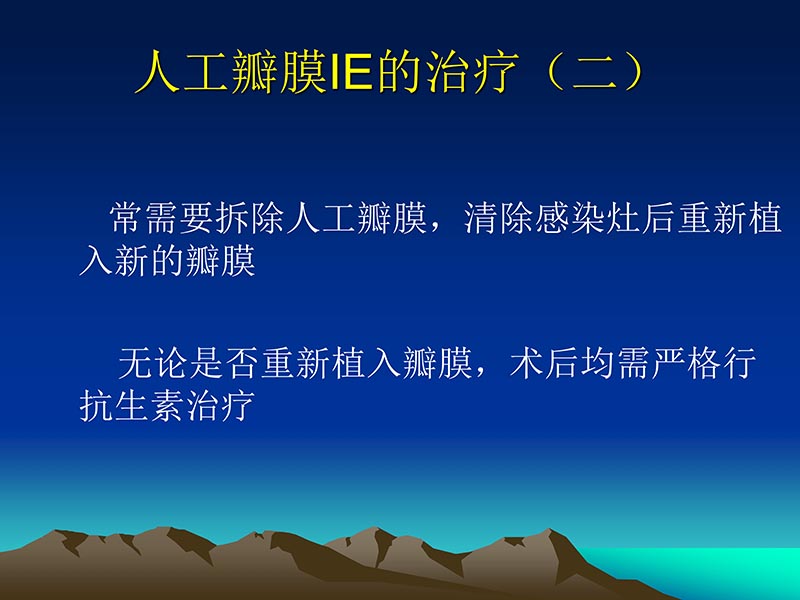 人工瓣膜IE的治疗（二）

常需要拆除人工瓣膜，清除感染灶后重新植入新的瓣膜

无论是否重新植入瓣膜，术后均需严格行抗生素治疗